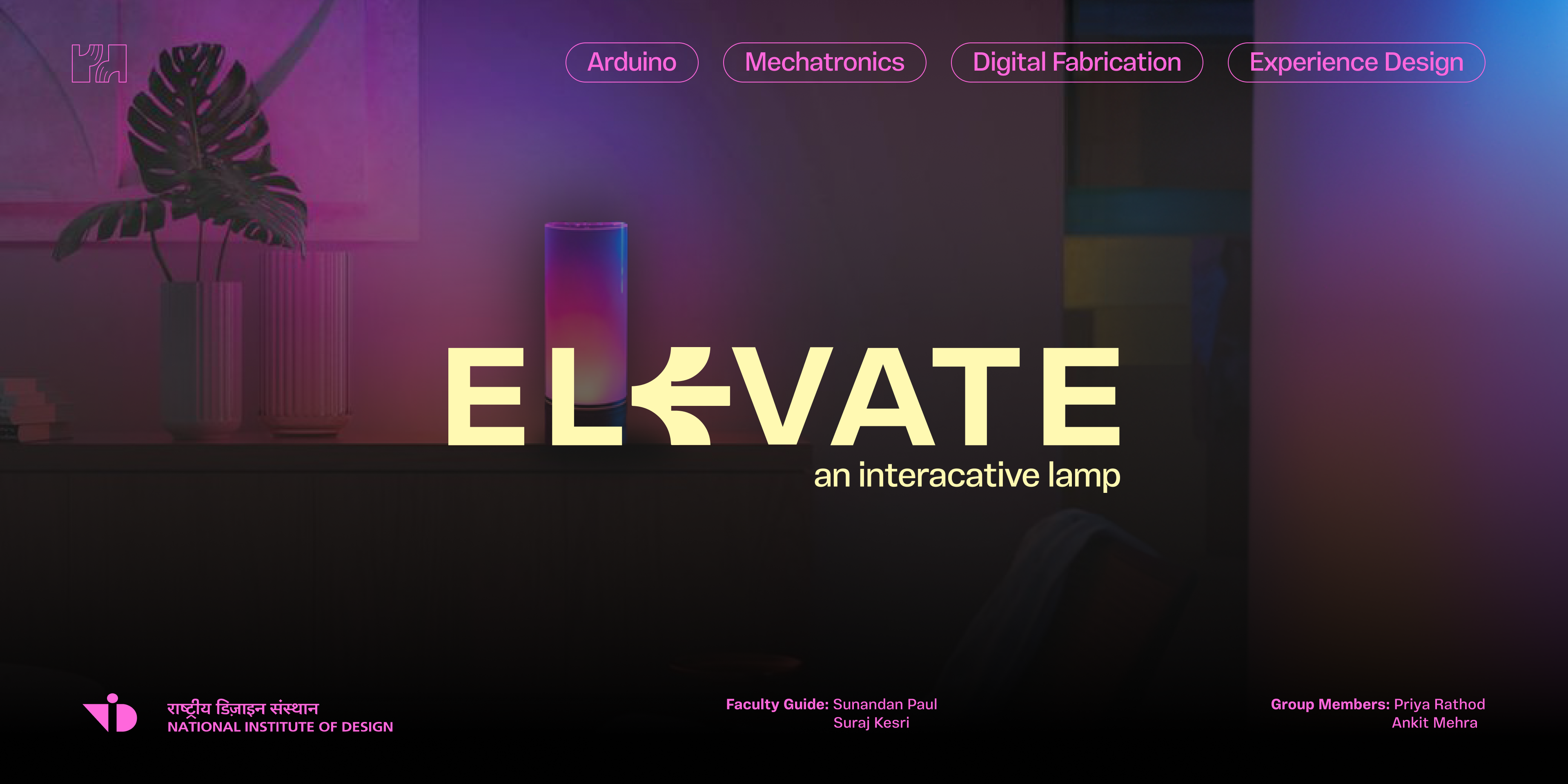 Arduino Mechatronics Digital Fabrication Experience Design

ELEVATE
an interacative lamp

राष्ट्रीय डिज़ाइन संस्थान
NATIONAL INSTITUTE OF DESIGN

Faculty Guide: Sunandan Paul
Suraj Kesri

Group Members: Priya Rathod
Ankit Mehra